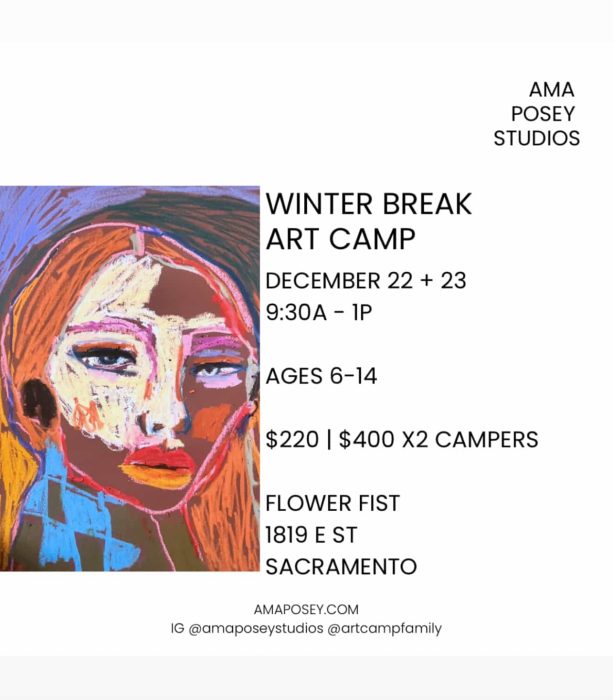 AMA
POSEY
STUDIOS

WINTER BREAK
ART CAMP

DECEMBER 22 + 23
9:30A - 1P

AGES 6-14

$220 | $400 X2 CAMPERS

FLOWER FIST
1819 E ST
SACRAMENTO

AMAPOSEY.COM
IG @amaposeystudios @artcampfamily